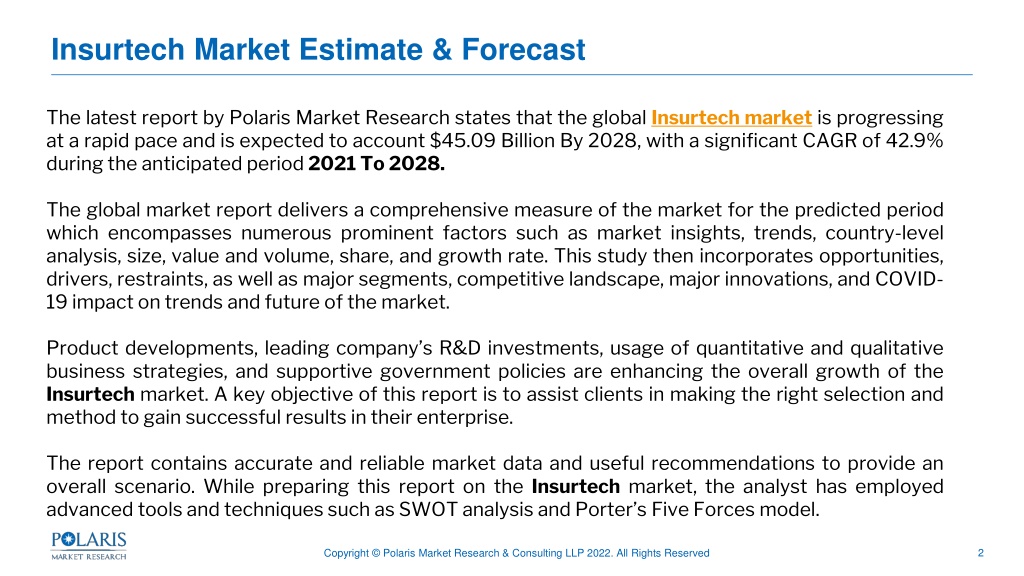 Insurtech Market Estimate & Forecast

The latest report by Polaris Market Research states that the global Insurtech market is progressing at a rapid pace and is expected to account $45.09 Billion By 2028, with a significant CAGR of 42.9% during the anticipated period 2021 To 2028.

The global market report delivers a comprehensive measure of the market for the predicted period which encompasses numerous prominent factors such as market insights, trends, country-level analysis, size, value and volume, share, and growth rate. This study then incorporates opportunities, drivers, restraints, as well as major segments, competitive landscape, major innovations, and COVID-19 impact on trends and future of the market.

Product developments, leading company's R&D investments, usage of quantitative and qualitative business strategies, and supportive government policies are enhancing the overall growth of the Insurtech market. A key objective of this report is to assist clients in making the right selection and method to gain successful results in their enterprise.

The report contains accurate and reliable market data and useful recommendations to provide an overall scenario. While preparing this report on the Insurtech market, the analyst has employed advanced tools and techniques such as SWOT analysis and Porter's Five Forces model.

POLARIS MARKET RESEARCH

Copyright © Polaris Market Research & Consulting LLP 2022. All Rights Reserved

2